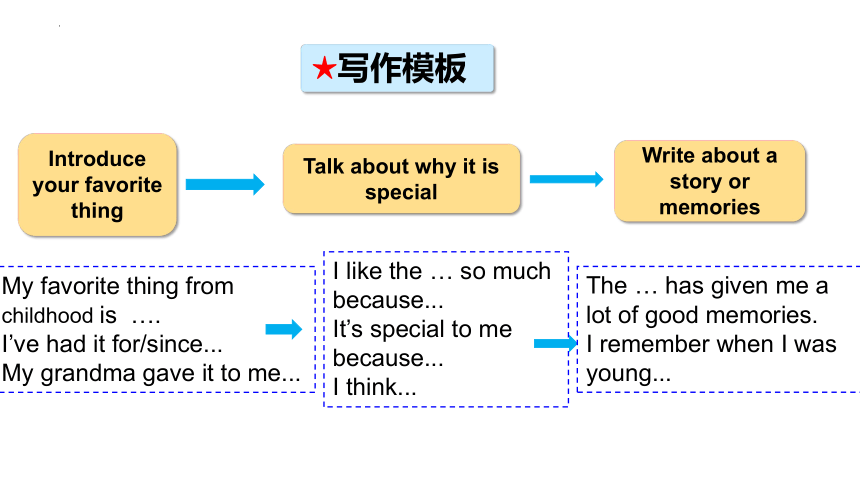 ★写作模板

Introduce your favorite thing

Talk about why it is special

Write about a story or memories

My favorite thing from childhood is ….
I've had it for/since...
My grandma gave it to me...

I like the … so much because...
It's special to me because...
I think...

The … has given me a lot of good memories.
I remember when I was young...